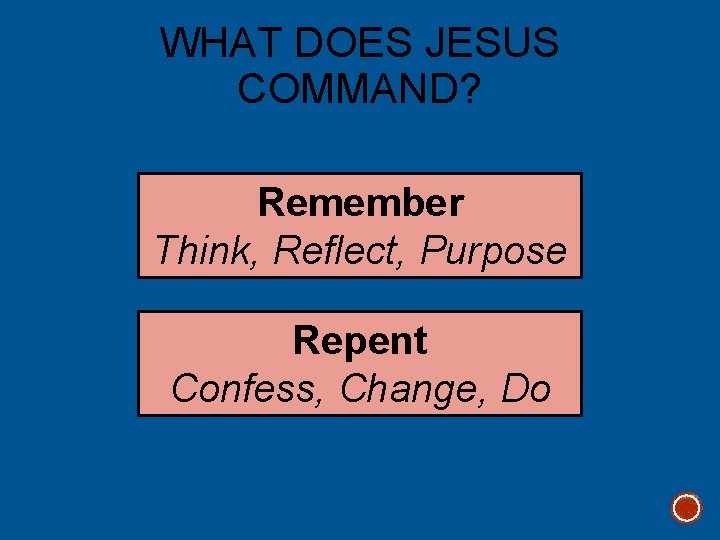 WHAT DOES JESUS COMMAND?

Remember
Think, Reflect, Purpose

Repent
Confess, Change, Do